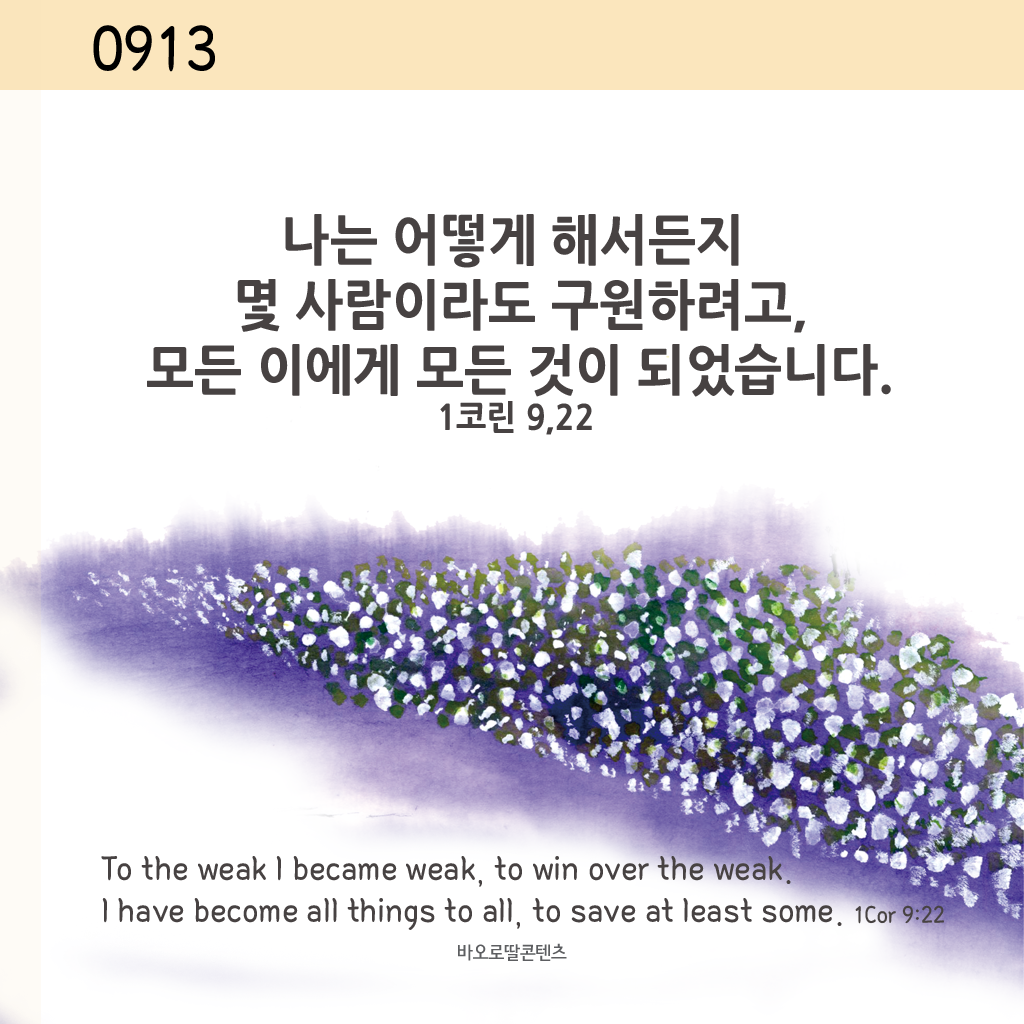 0913

나는 어떻게 해서든지
몇 사람이라도 구원하려고,
모든 이에게 모든 것이 되었습니다.
1코린 9,22

To the weak I became weak, to win over the weak.
I have become all things to all, to save at least some. 1Cor 9:22

바오로딸콘텐츠